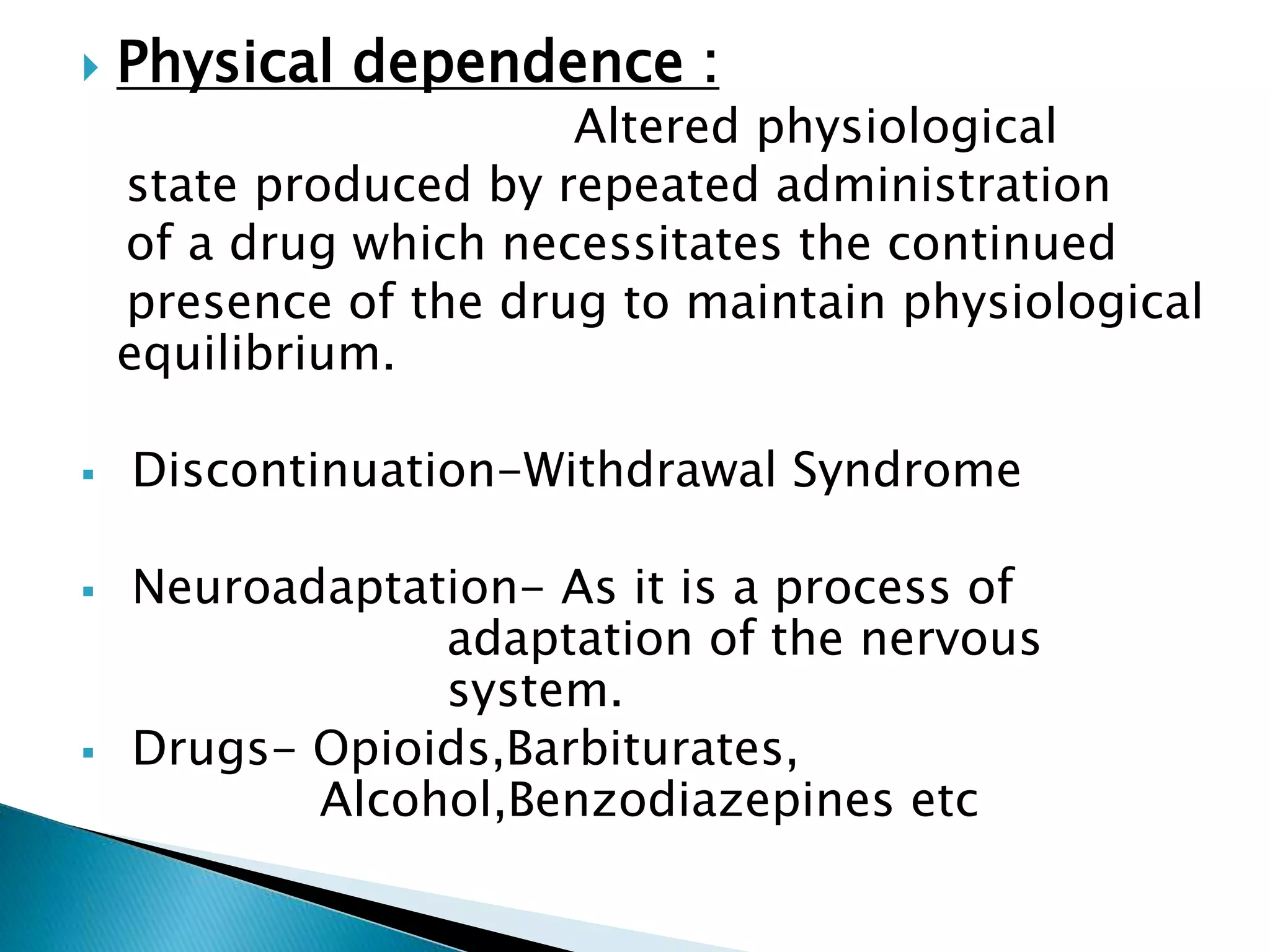 Physical dependence :

Altered physiological state produced by repeated administration of a drug which necessitates the continued presence of the drug to maintain physiological equilibrium.

Discontinuation-Withdrawal Syndrome

Neuroadaptation- As it is a process of adaptation of the nervous system.

Drugs- Opioids,Barbiturates, Alcohol,Benzodiazepines etc